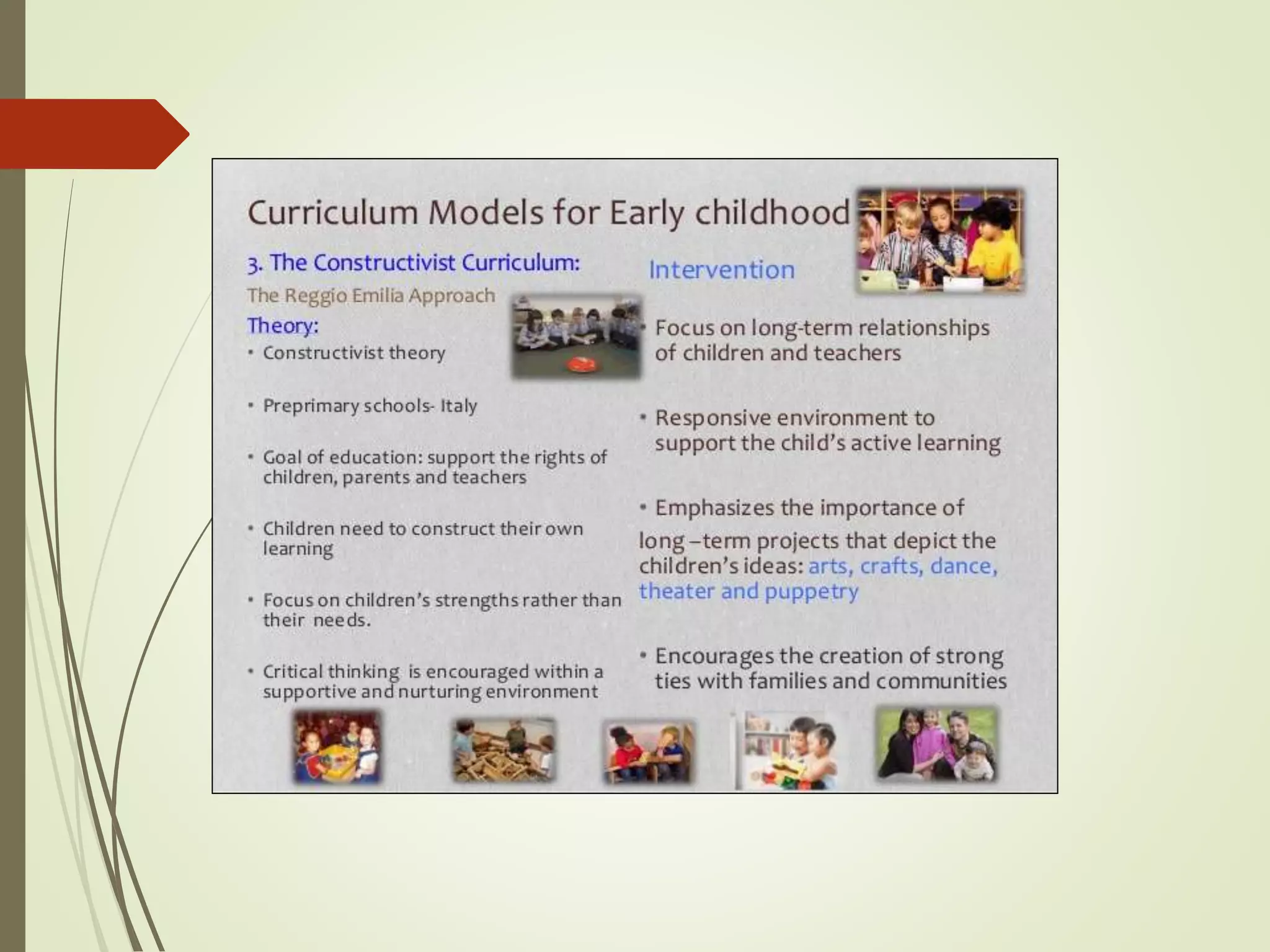 Curriculum Models for Early childhood

3. The Constructivist Curriculum:

The Reggio Emilia Approach

Theory:

• Constructivist theory

• Preprimary schools- Italy

• Goal of education: support the rights of children, parents and teachers

• Children need to construct their own learning

• Focus on children's strengths rather than their needs.

• Critical thinking is encouraged within a supportive and nurturing environment

Intervention

• Focus on long-term relationships of children and teachers

• Responsive environment to support the child's active learning

• Emphasizes the importance of long –term projects that depict the children's ideas: arts, crafts, dance, theater and puppetry

• Encourages the creation of strong ties with families and communities